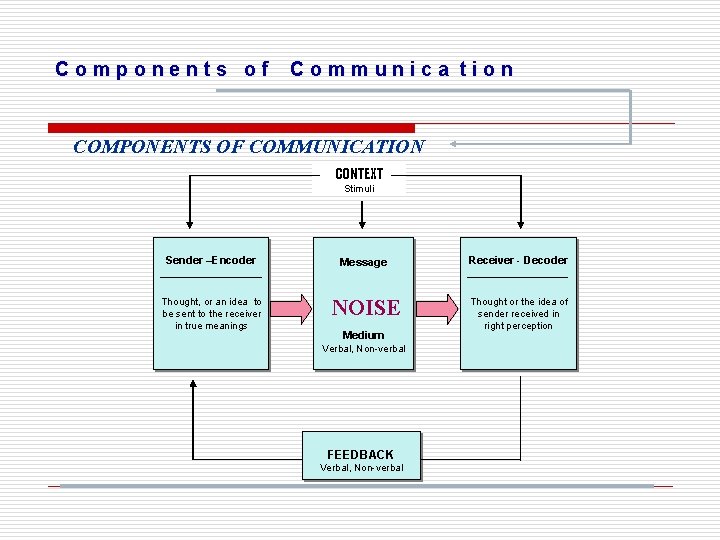 Components of Communication

COMPONENTS OF COMMUNICATION

CONTEXT
Stimuli

Sender –Encoder

Thought, or an idea to be sent to the receiver in true meanings

Message

NOISE

Medium
Verbal, Non-verbal

Receiver - Decoder

Thought or the idea of sender received in right perception

FEEDBACK
Verbal, Non-verbal